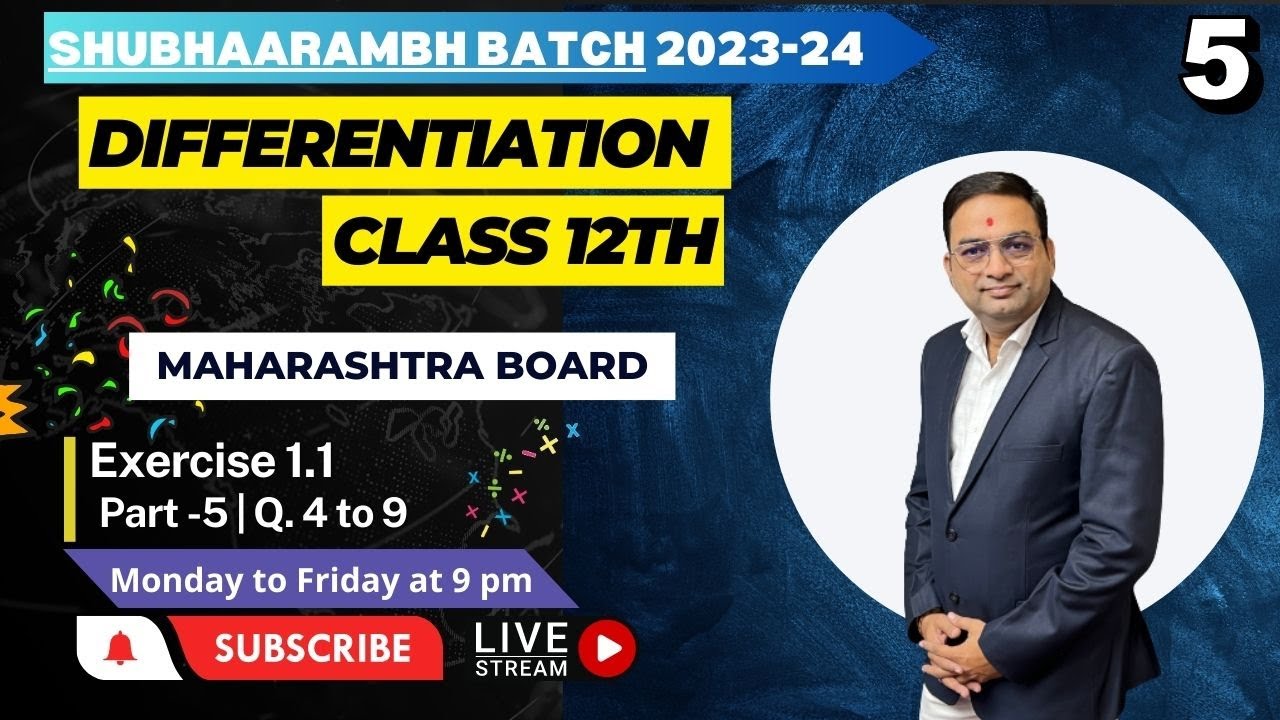 SHUBHAARAMBH BATCH 2023-24

5

DIFFERENTIATION

CLASS 12TH

MAHARASHTRA BOARD

Exercise 1.1

Part -5 | Q. 4 to 9

Monday to Friday at 9 pm

SUBSCRIBE

LIVE STREAM